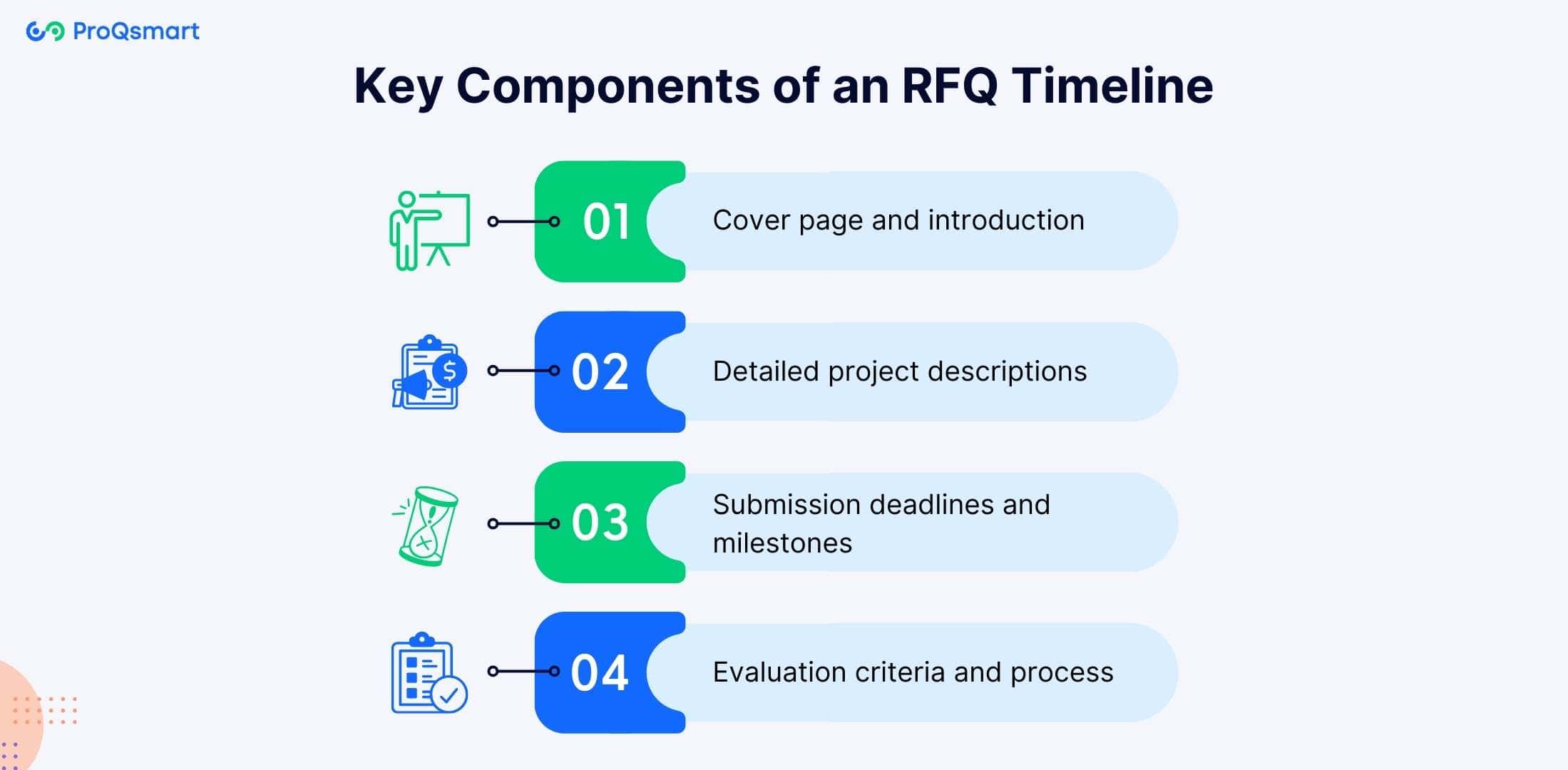 ProQsmart

Key Components of an RFQ Timeline

01 Cover page and introduction

02 Detailed project descriptions

03 Submission deadlines and milestones

04 Evaluation criteria and process